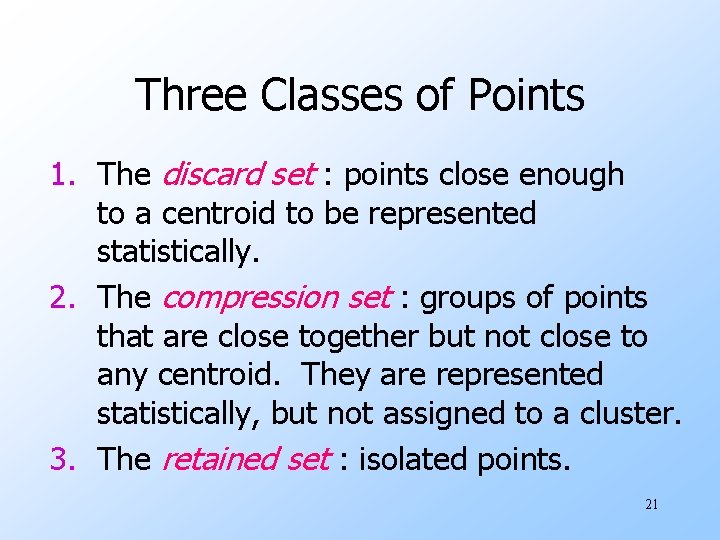 Three Classes of Points

1. The discard set : points close enough to a centroid to be represented statistically.
2. The compression set : groups of points that are close together but not close to any centroid. They are represented statistically, but not assigned to a cluster.
3. The retained set : isolated points.

21